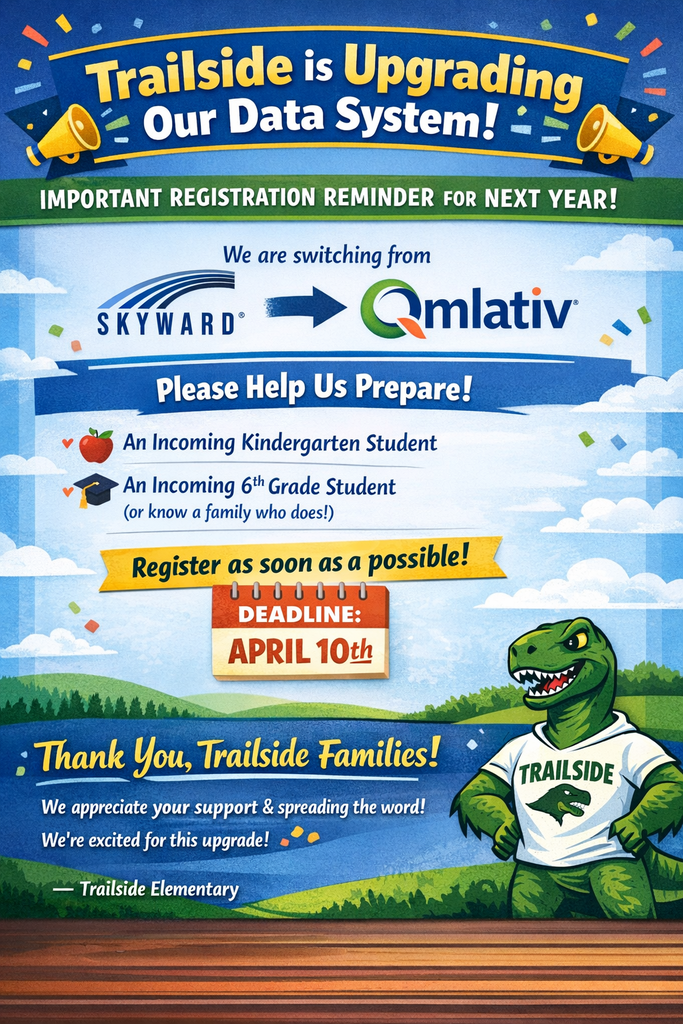 Trailside is Upgrading Our Data System!

IMPORTANT REGISTRATION REMINDER FOR NEXT YEAR!

We are switching from

SKYWARD® Qmlativ®

Please Help Us Prepare!

An Incoming Kindergarten Student

An Incoming 6th Grade Student (or know a family who does!)

Register as soon as a possible!

DEADLINE: APRIL 10th

Thank You, Trailside Families!

We appreciate your support & spreading the word!

We're excited for this upgrade!

— Trailside Elementary

TRAILSIDE